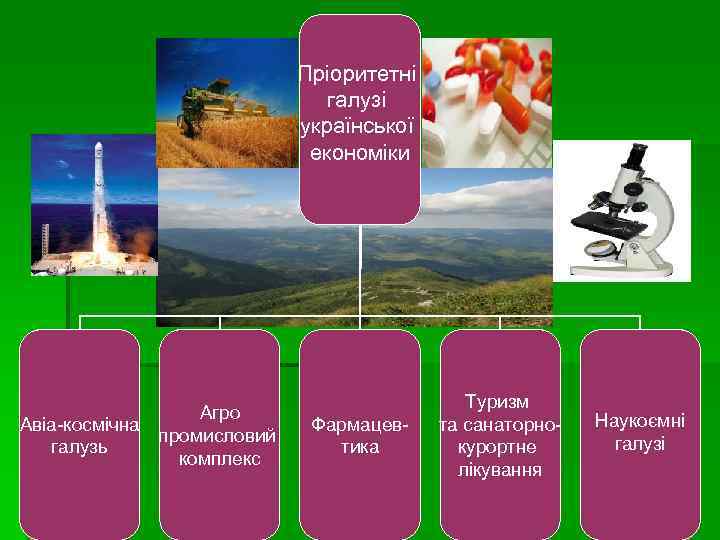 Пріоритетні галузі української економіки

Авіа-космічна галузь

Агро промисловий комплекс

Фармацев-тика

Туризм та санаторно-курортне лікування

Наукоємні галузі